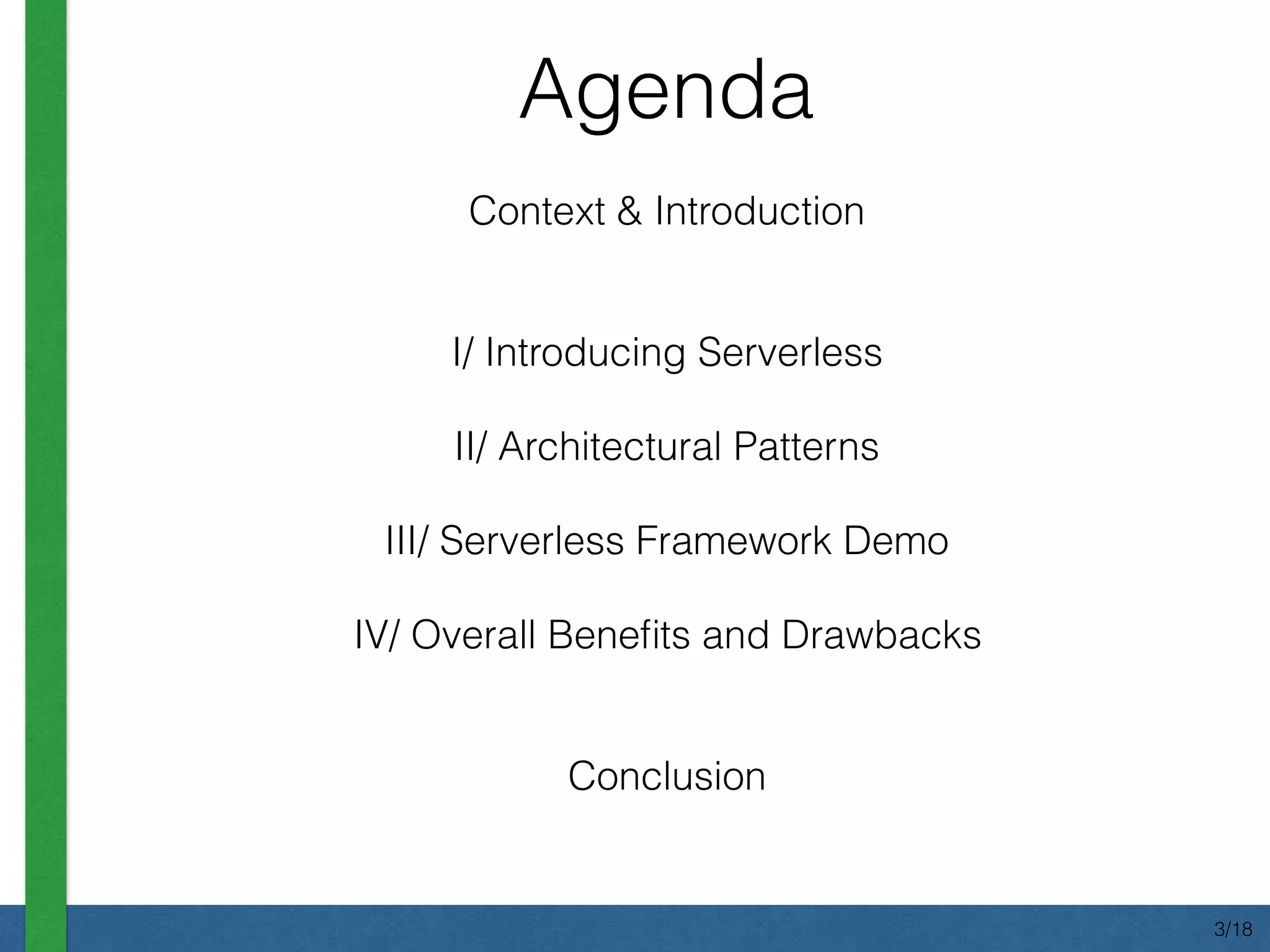 Agenda

Context & Introduction

I/ Introducing Serverless

II/ Architectural Patterns

III/ Serverless Framework Demo

IV/ Overall Benefits and Drawbacks

Conclusion

3/18